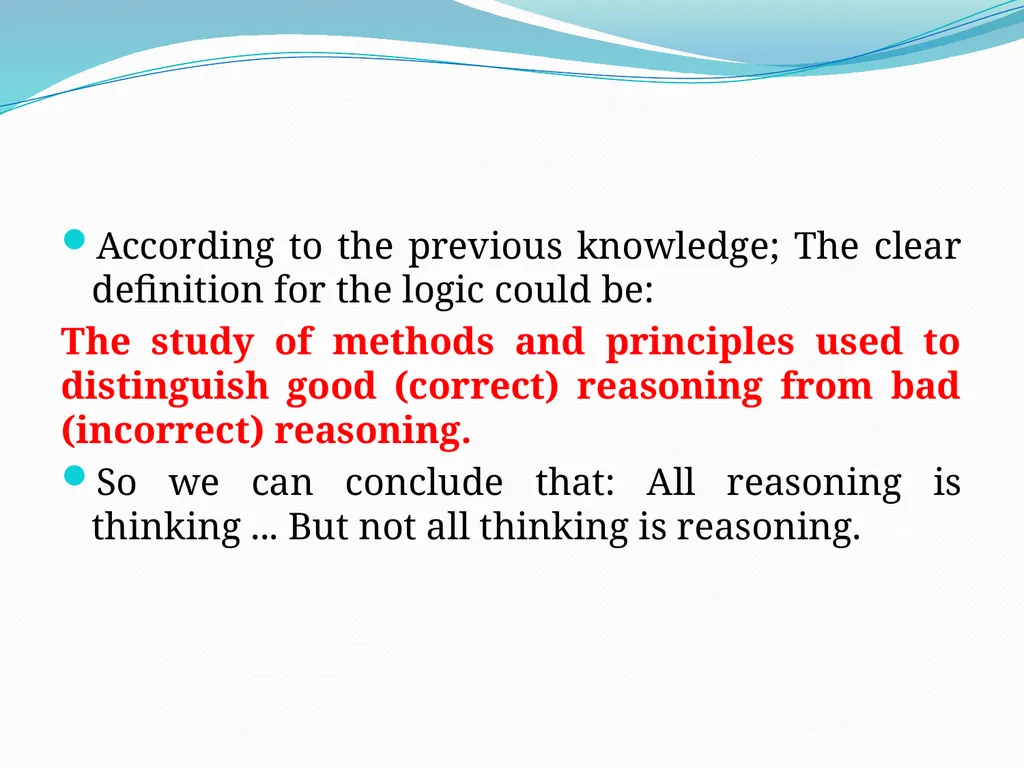 According to the previous knowledge; The clear definition for the logic could be:

The study of methods and principles used to distinguish good (correct) reasoning from bad (incorrect) reasoning.

So we can conclude that: All reasoning is thinking ... But not all thinking is reasoning.